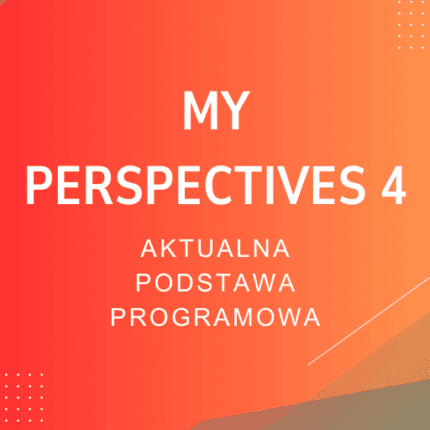 MY PERSPECTIVES 4

AKTUALNA PODSTAWA PROGRAMOWA